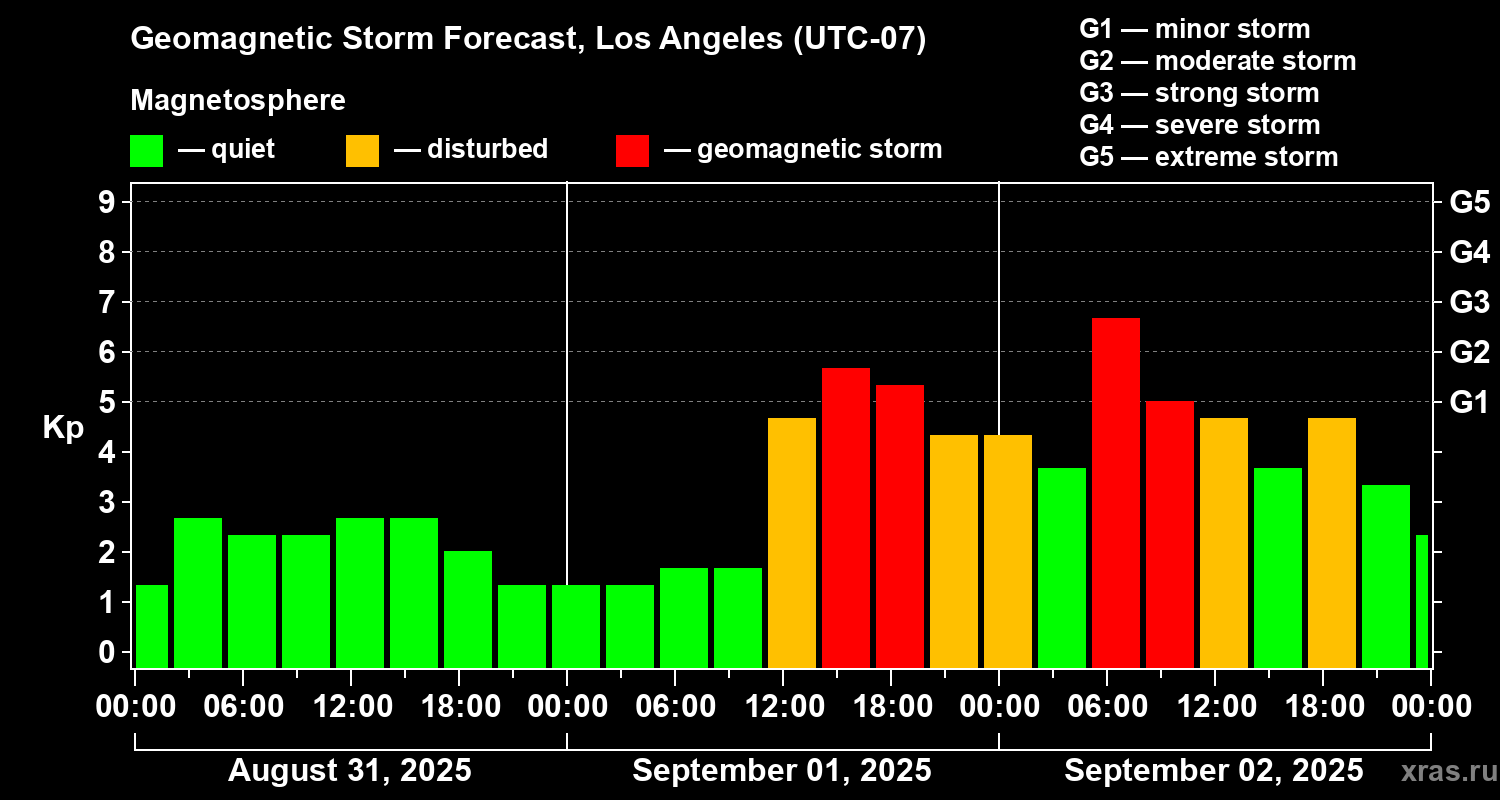 Geomagnetic Storm Forecast, Los Angeles (UTC-07)

Magnetosphere

— quiet — disturbed — geomagnetic storm

G1 — minor storm
G2 — moderate storm
G3 — strong storm
G4 — severe storm
G5 — extreme storm

Kp

9
8
7
6
5
4
3
2
1
0

G5
G4
G3
G2
G1

00:00 06:00 12:00 18:00 00:00 06:00 12:00 18:00 00:00 06:00 12:00 18:00 00:00

August 31, 2025

September 01, 2025

September 02, 2025

xras.ru